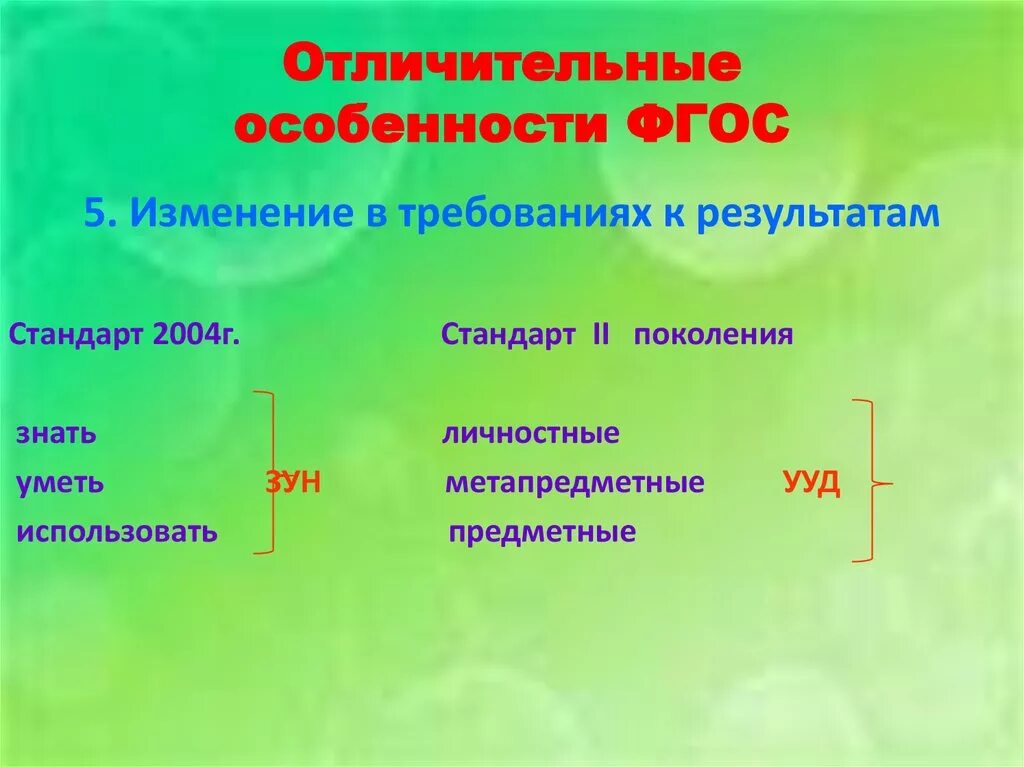 Отличительные особенности ФГОС

5. Изменение в требованиях к результатам

Стандарт 2004г.

знать
уметь
использовать

ЗУН

Стандарт II поколения

личностные
метапредметные
предметные

УУД